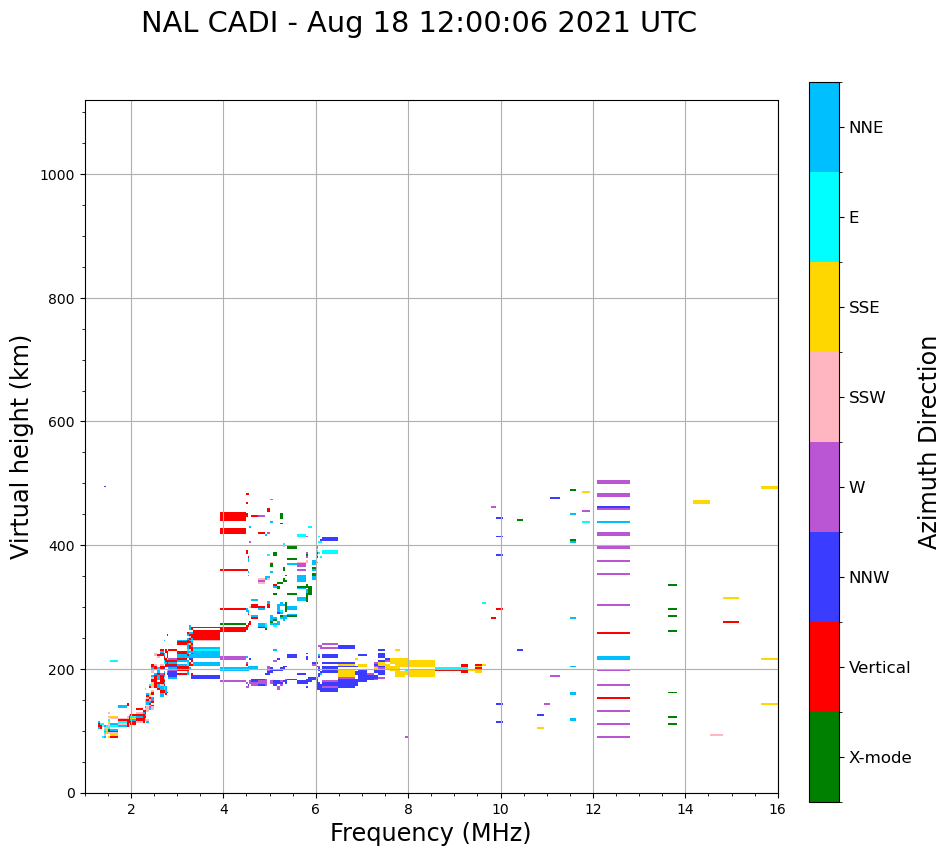 NAL CADI - Aug 18 12:00:06 2021 UTC

Virtual height (km)

1000
800
600
400
200
0

2
4
6
8
10
12
14
16

Frequency (MHz)

NNE
E
SSE
SSW
W
NNW
Vertical
X-mode

Azimuth Direction